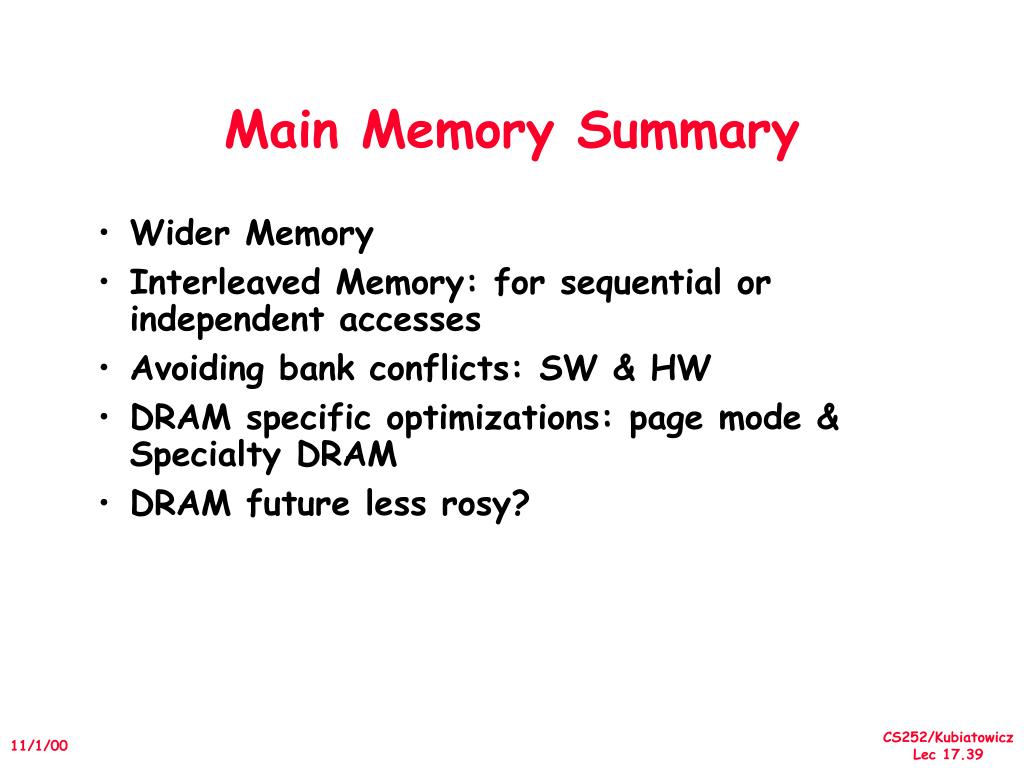 Main Memory Summary

• Wider Memory
• Interleaved Memory: for sequential or independent accesses
• Avoiding bank conflicts: SW & HW
• DRAM specific optimizations: page mode & Specialty DRAM
• DRAM future less rosy?

11/1/00

CS252/Kubiatowicz
Lec 17.39